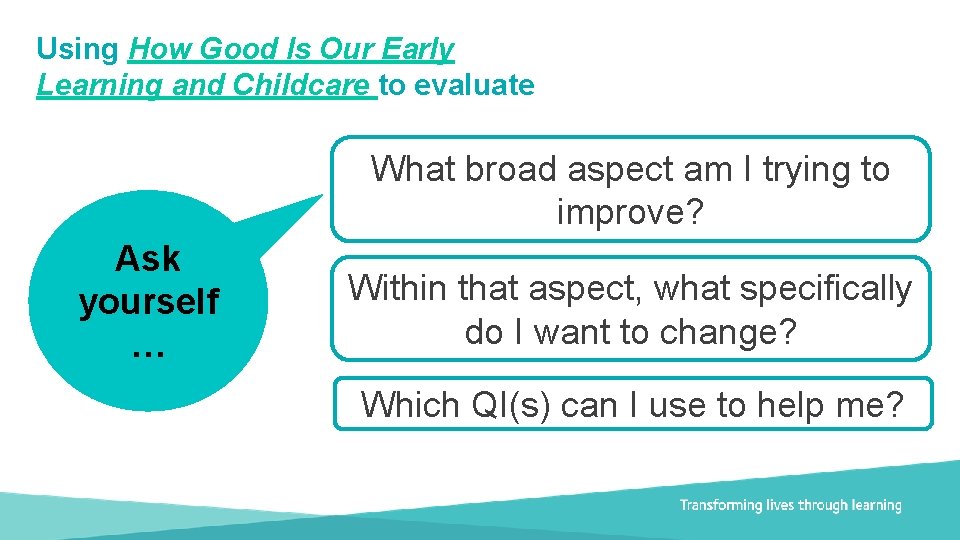 Using How Good Is Our Early Learning and Childcare to evaluate

Ask yourself …

What broad aspect am I trying to improve?

Within that aspect, what specifically do I want to change?

Which QI(s) can I use to help me?

Transforming lives through learning